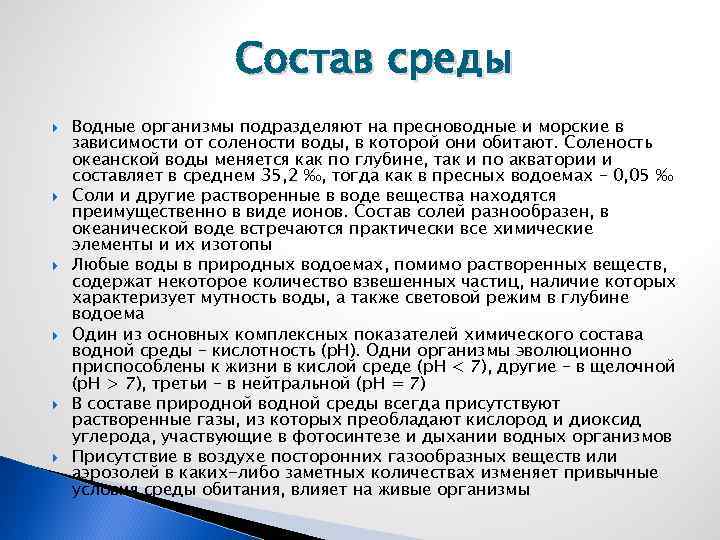 Состав среды

Водные организмы подразделяют на пресноводные и морские в зависимости от солености воды, в которой они обитают. Соленость океанской воды меняется как по глубине, так и по акватории и составляет в среднем 35,2 ‰, тогда как в пресных водоемах – 0,05 ‰

Соли и другие растворенные в воде вещества находятся преимущественно в виде ионов. Состав солей разнообразен, в океанической воде встречаются практически все химические элементы и их изотопы

Любые воды в природных водоемах, помимо растворенных веществ, содержат некоторое количество взвешенных частиц, наличие которых характеризует мутность воды, а также световой режим в глубине водоема

Один из основных комплексных показателей химического состава водной среды – кислотность (pH). Одни организмы эволюционно приспособлены к жизни в кислой среде (pH < 7), другие – в щелочной (pH > 7), третьи – в нейтральной (pH = 7)

В составе природной водной среды всегда присутствуют растворенные газы, из которых преобладают кислород и диоксид углерода, участвующие в фотосинтезе и дыхании водных организмов

Присутствие в воздухе посторонних газообразных веществ или аэрозолей в каких-либо заметных количествах изменяет привычные условия среды обитания, влияет на живые организмы